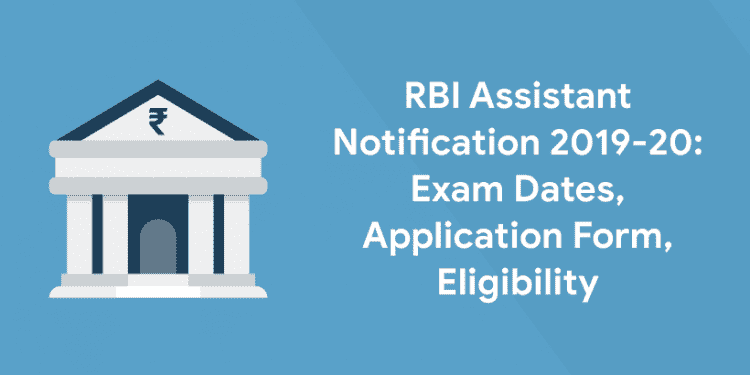 ₹

RBI Assistant Notification 2019-20: Exam Dates, Application Form, Eligibility